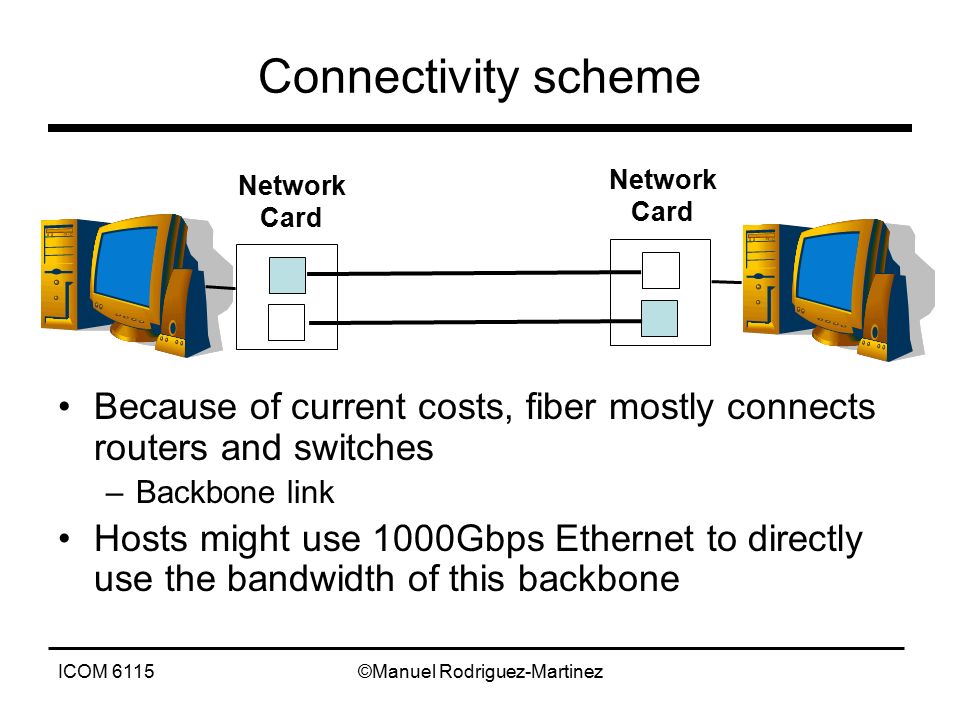 Connectivity scheme

Network Card

Network Card

• Because of current costs, fiber mostly connects routers and switches
– Backbone link
• Hosts might use 1000Gbps Ethernet to directly use the bandwidth of this backbone

ICOM 6115

©Manuel Rodriguez-Martinez